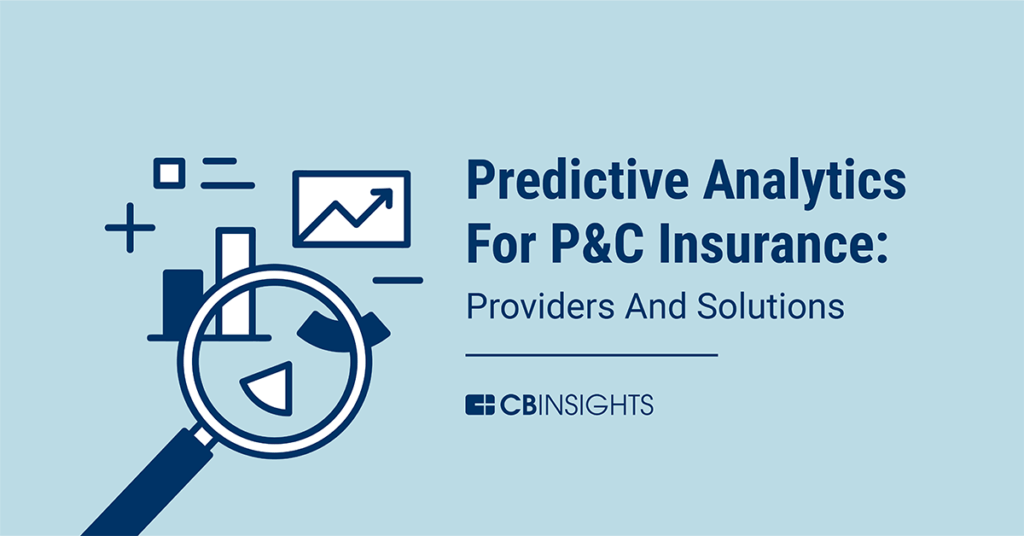 Predictive Analytics For P&C Insurance:

Providers And Solutions

CBINSIGHTS